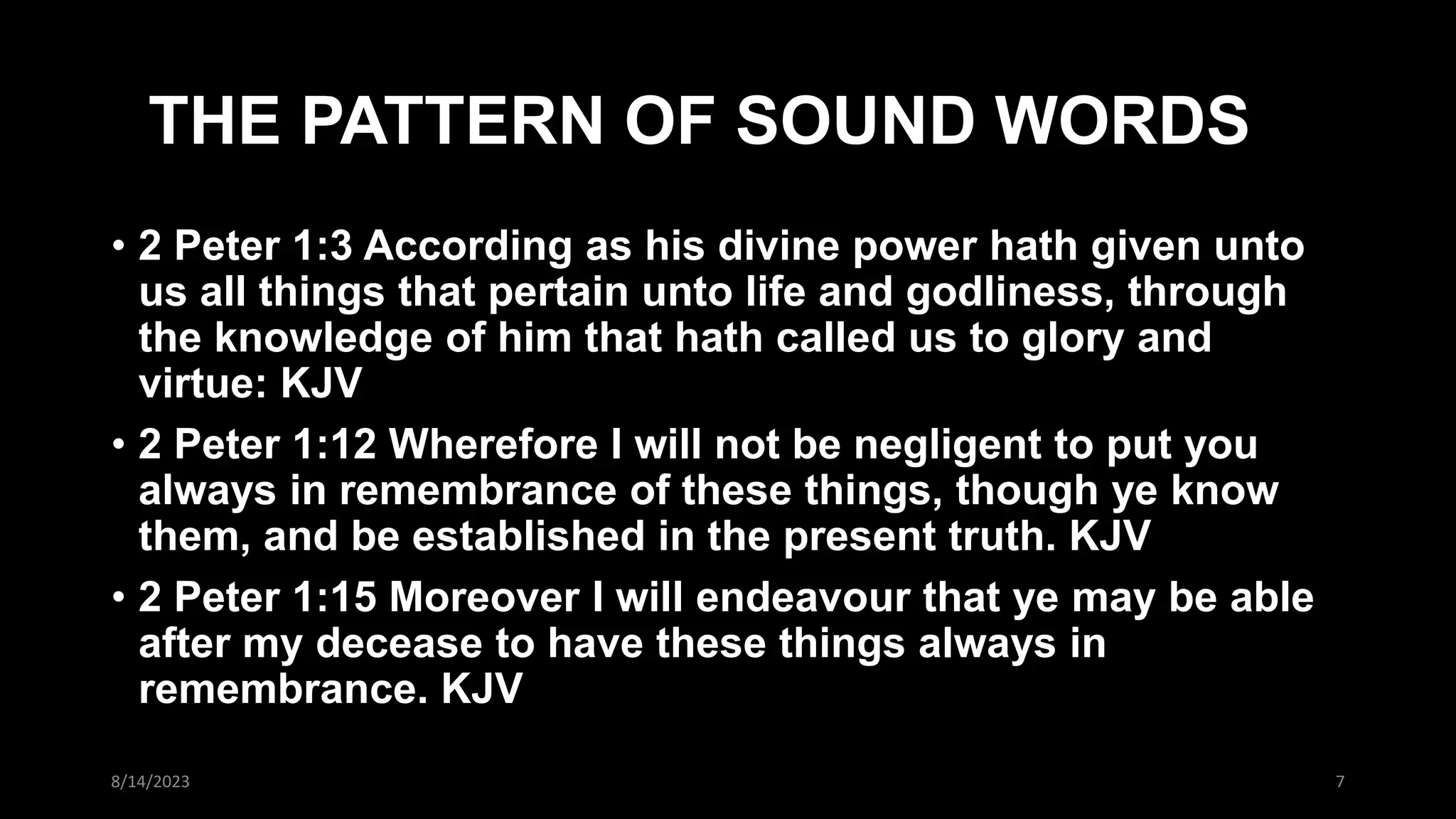 THE PATTERN OF SOUND WORDS

• 2 Peter 1:3 According as his divine power hath given unto us all things that pertain unto life and godliness, through the knowledge of him that hath called us to glory and virtue: KJV

• 2 Peter 1:12 Wherefore I will not be negligent to put you always in remembrance of these things, though ye know them, and be established in the present truth. KJV

• 2 Peter 1:15 Moreover I will endeavour that ye may be able after my decease to have these things always in remembrance. KJV

8/14/2023

7